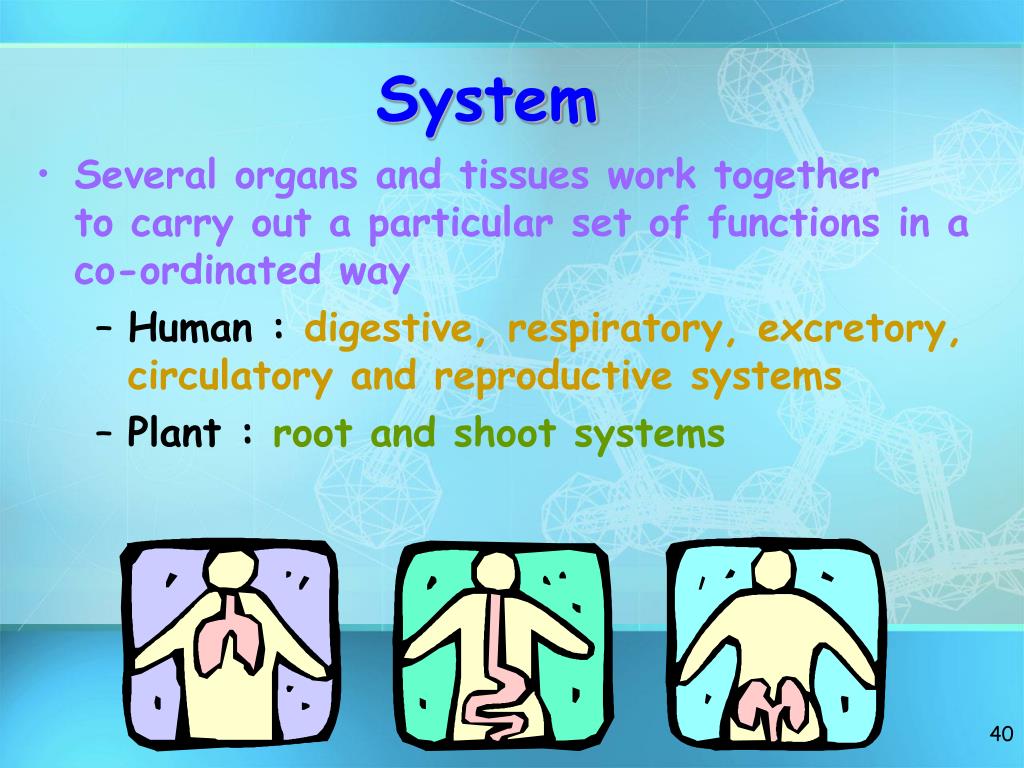 System

• Several organs and tissues work together to carry out a particular set of functions in a co-ordinated way

– Human : digestive, respiratory, excretory, circulatory and reproductive systems

– Plant : root and shoot systems

40